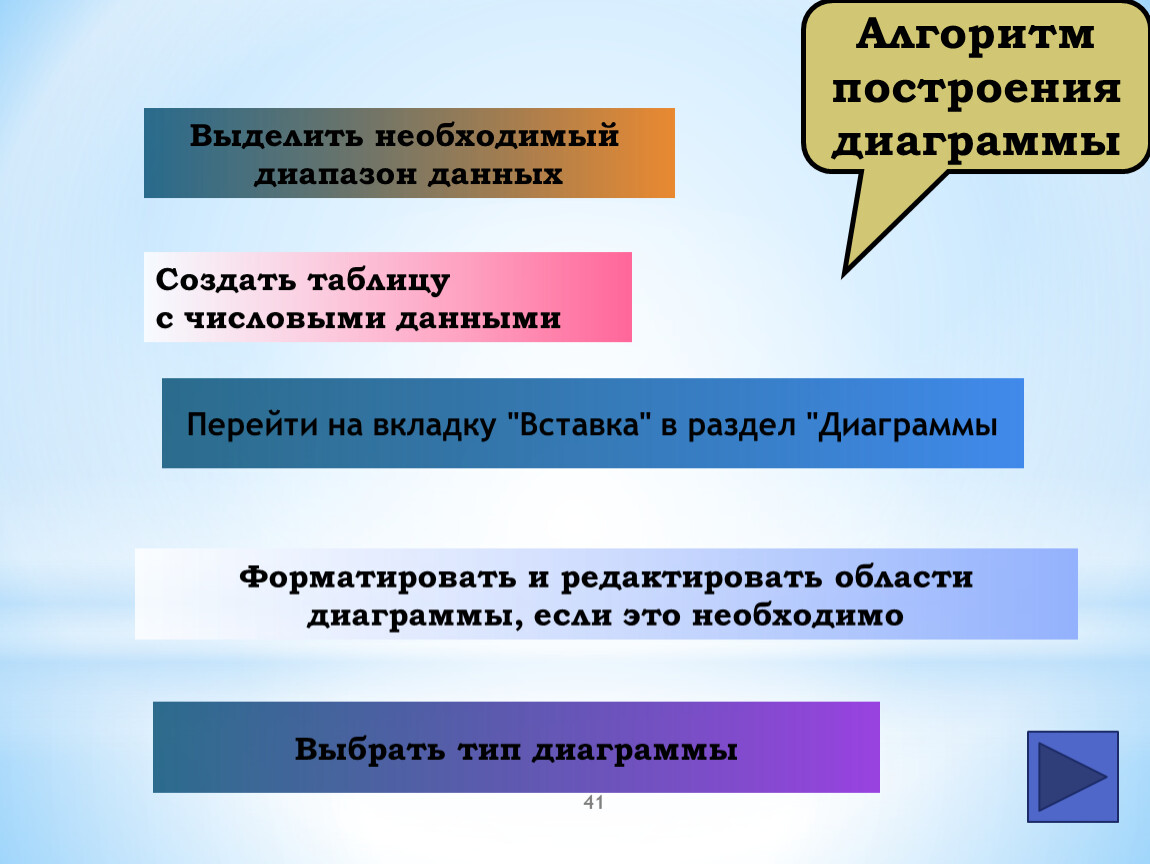 Алгоритм построения диаграммы

Выделить необходимый диапазон данных

Создать таблицу с числовыми данными

Перейти на вкладку "Вставка" в раздел "Диаграммы

Форматировать и редактировать области диаграммы, если это необходимо

Выбрать тип диаграммы

41